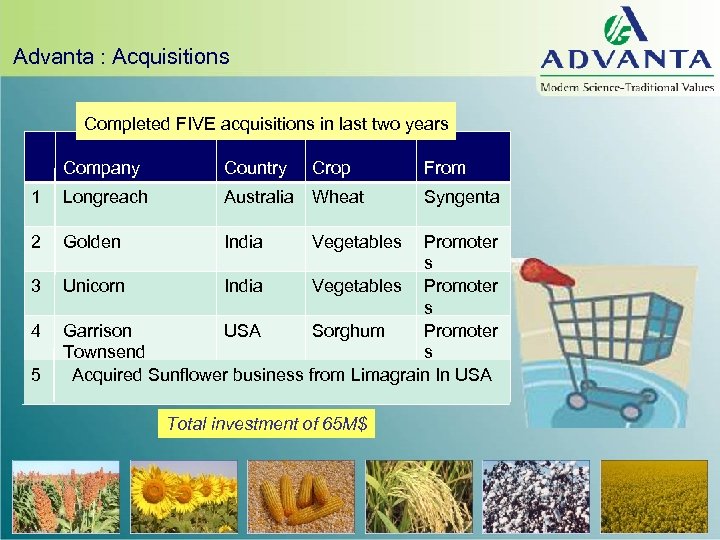 Advanta : Acquisitions

ADVANTA
Modern Science-Traditional Values

Completed FIVE acquisitions in last two years

| | Company | Country | Crop | From |
|---|---|---|---|---|
| 1 | Longreach | Australia | Wheat | Syngenta |
| 2 | Golden | India | Vegetables | Promoters |
| 3 | Unicorn | India | Vegetables | Promoters |
| 4 | Garrison Townsend | USA | Sorghum | Promoters |
| 5 | Acquired Sunflower business from Limagrain In USA | | | |

Total investment of 65M$